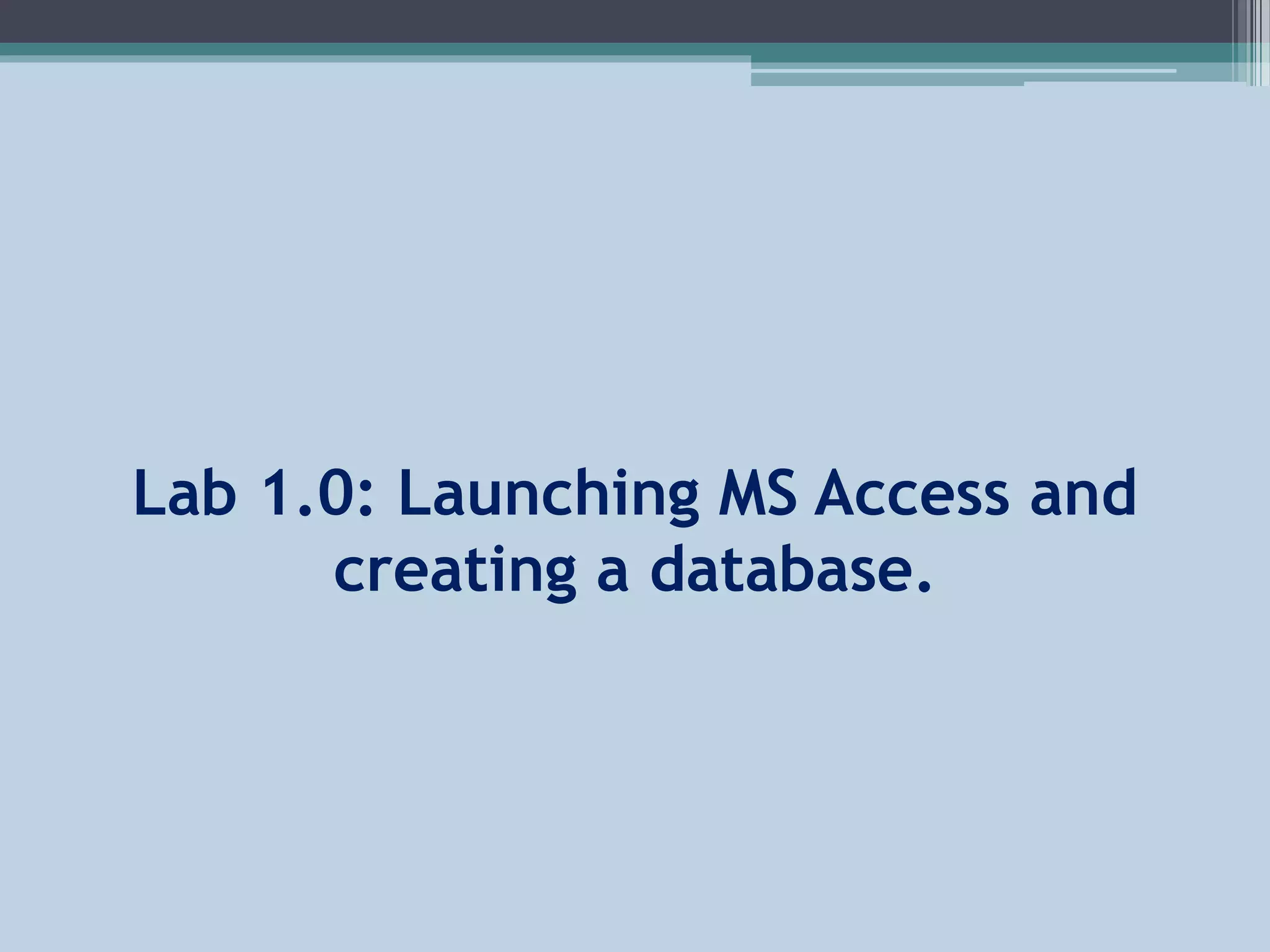 Lab 1.0: Launching MS Access and creating a database.